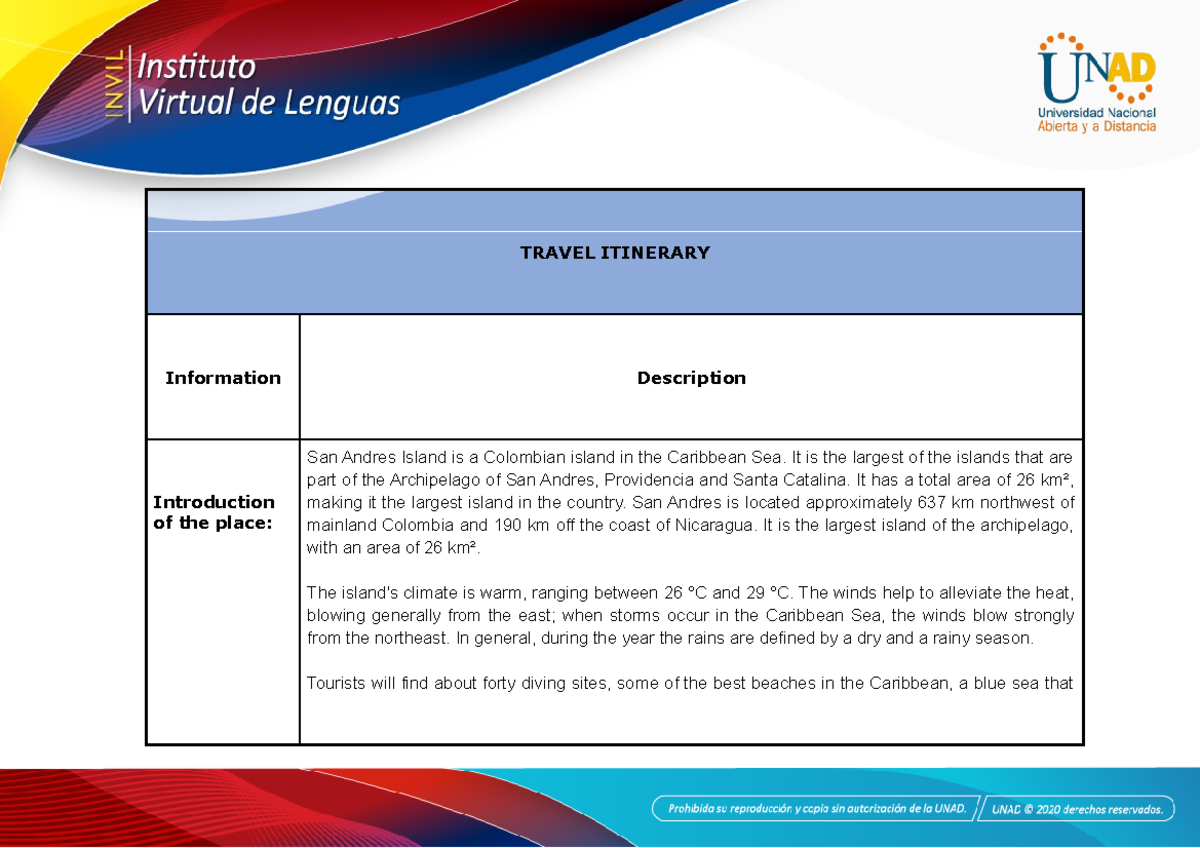 INVIL Instituto Virtual de Lenguas

UNAD Universidad Nacional Abierta y a Distancia

| TRAVEL ITINERARY | |
|---|---|
| Information | Description |
| Introduction of the place: | San Andres Island is a Colombian island in the Caribbean Sea. It is the largest of the islands that are part of the Archipelago of San Andres, Providencia and Santa Catalina. It has a total area of 26 km², making it the largest island in the country. San Andres is located approximately 637 km northwest of mainland Colombia and 190 km off the coast of Nicaragua. It is the largest island of the archipelago, with an area of 26 km².<br><br>The island's climate is warm, ranging between 26 °C and 29 °C. The winds help to alleviate the heat, blowing generally from the east; when storms occur in the Caribbean Sea, the winds blow strongly from the northeast. In general, during the year the rains are defined by a dry and a rainy season.<br><br>Tourists will find about forty diving sites, some of the best beaches in the Caribbean, a blue sea that |

Prohibida su reproducción y copia sin autorización de la UNAD. UNAD © 2020 derechos reservados.